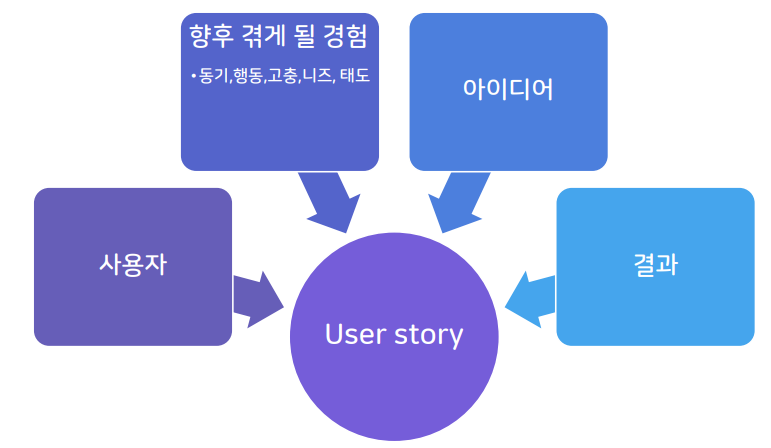 향후 겪게 될 경험

• 동기,행동,고충,니즈, 태도

아이디어

사용자

결과

User story